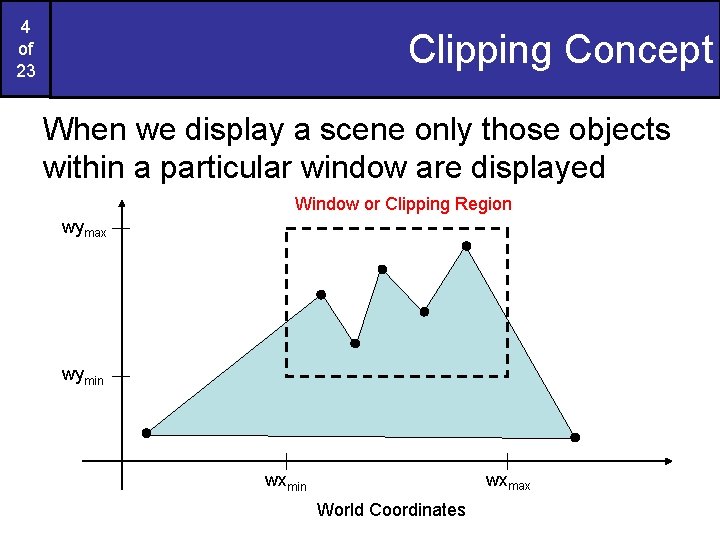 4
of
23

Clipping Concept

When we display a scene only those objects within a particular window are displayed

Window or Clipping Region

$wy_{max}$

$wy_{min}$

$wx_{min}$

$wx_{max}$

World Coordinates